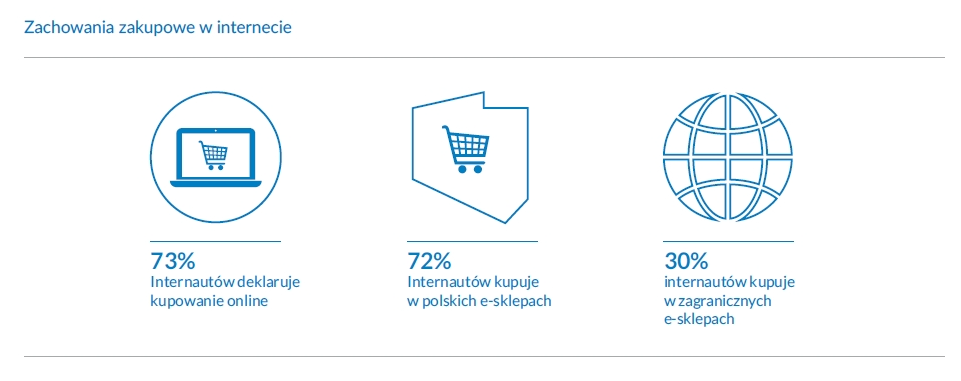 Zachowania zakupowe w internecie

73%
Internautów deklaruje kupowanie online

72%
Internautów kupuje w polskich e-sklepach

30%
internautów kupuje w zagranicznych e-sklepach